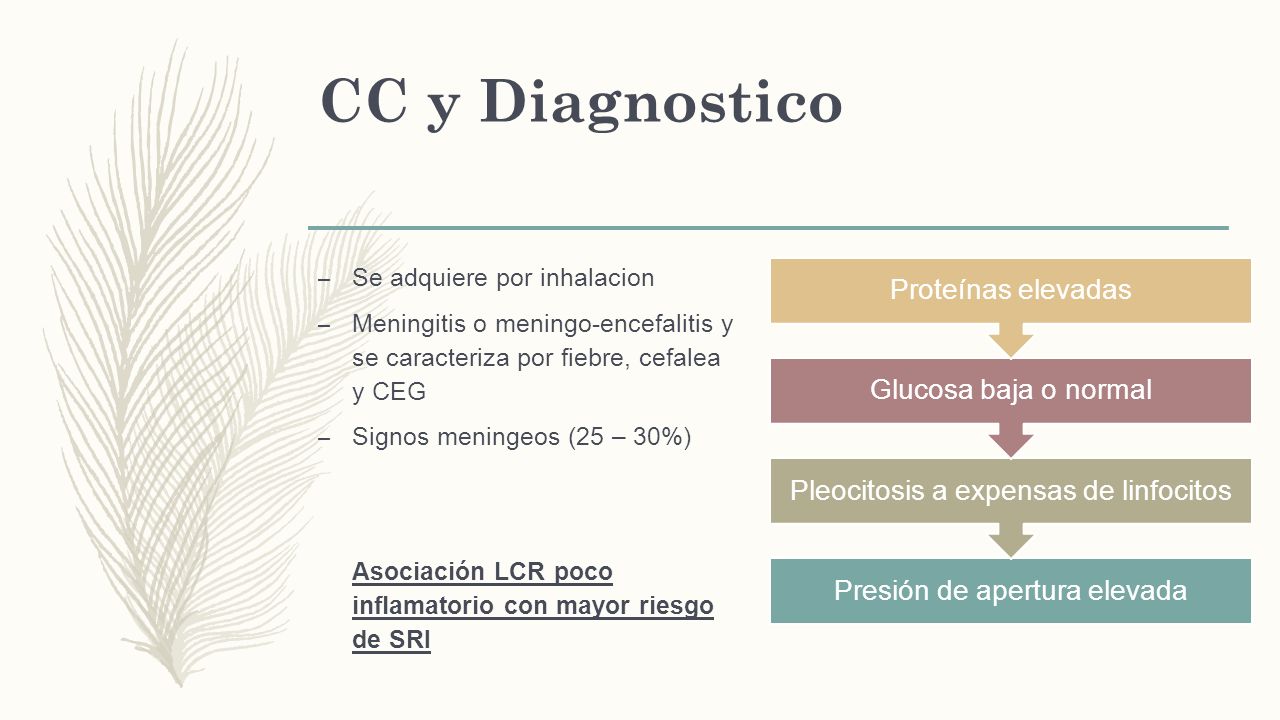 CC y Diagnostico

– Se adquiere por inhalacion

– Meningitis o meningo-encefalitis y se caracteriza por fiebre, cefalea y CEG

– Signos meningeos (25 – 30%)

Asociación LCR poco inflamatorio con mayor riesgo de SRI

Proteínas elevadas

Glucosa baja o normal

Pleocitosis a expensas de linfocitos

Presión de apertura elevada